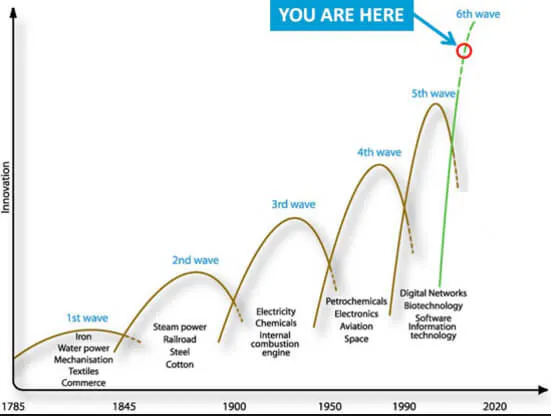 YOU ARE HERE

6th wave

5th wave

4th wave

3rd wave

2nd wave

1st wave

Innovation

Iron
Water power
Mechanisation
Textiles
Commerce

Steam power
Railroad
Steel
Cotton

Electricity
Chemicals
Internal combustion engine

Petrochemicals
Electronics
Aviation
Space

Digital Networks
Biotechnology
Software
Information technology

1785
1845
1900
1950
1990
2020